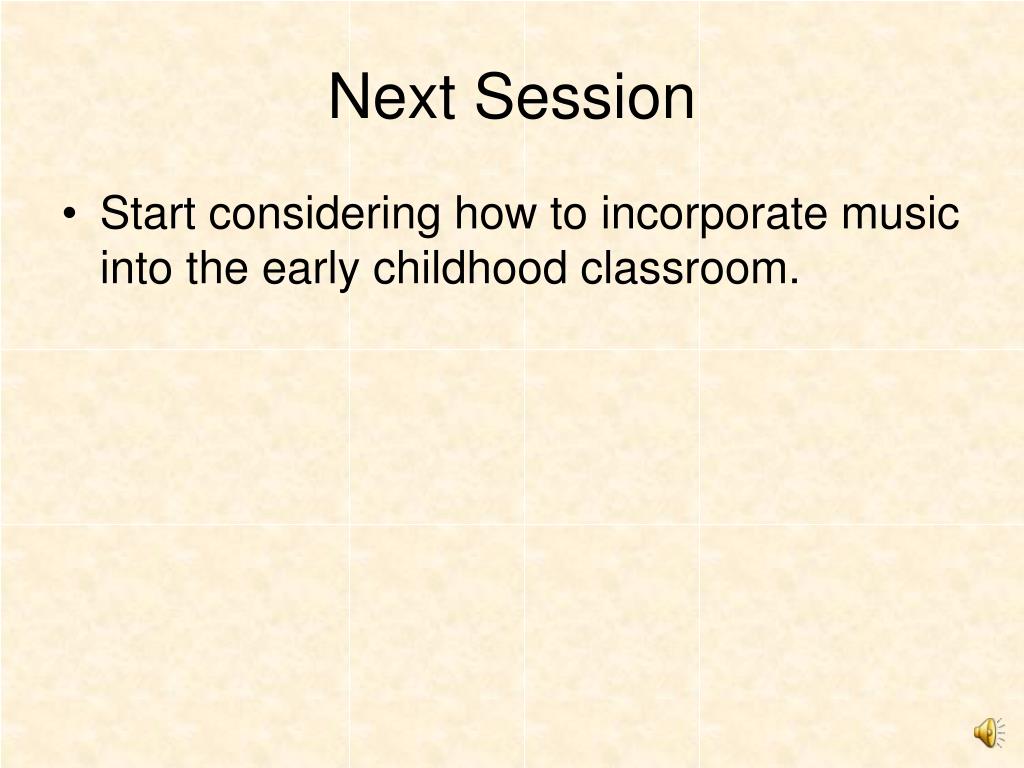 Next Session

• Start considering how to incorporate music into the early childhood classroom.